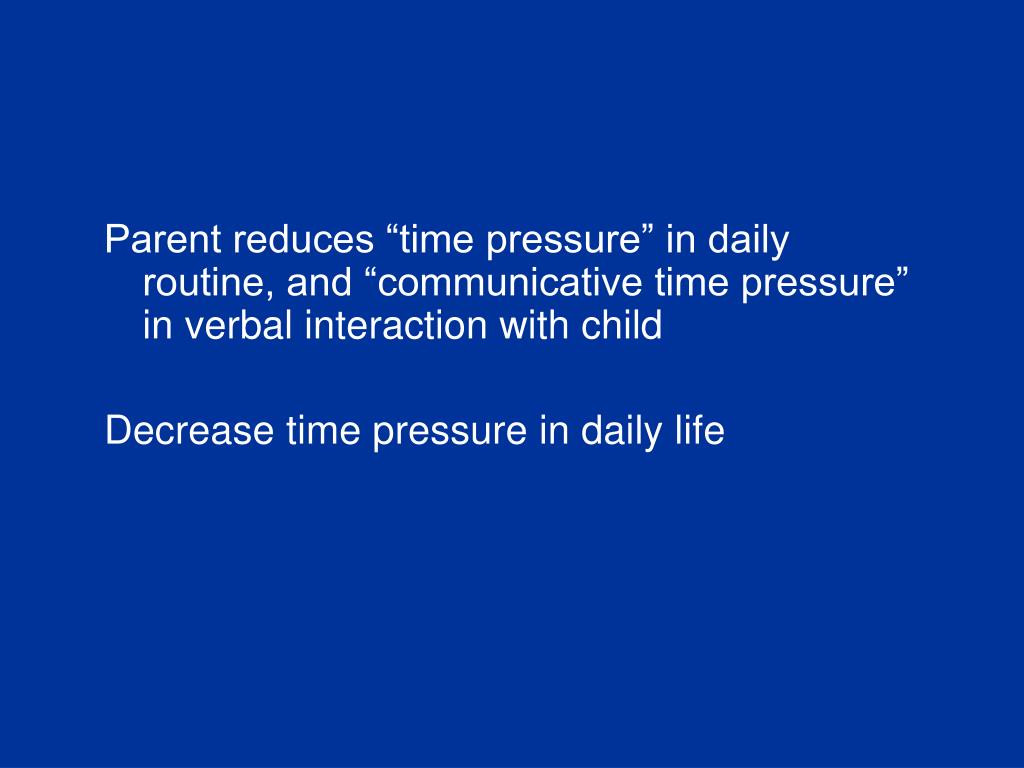 Parent reduces “time pressure” in daily routine, and “communicative time pressure” in verbal interaction with child

Decrease time pressure in daily life